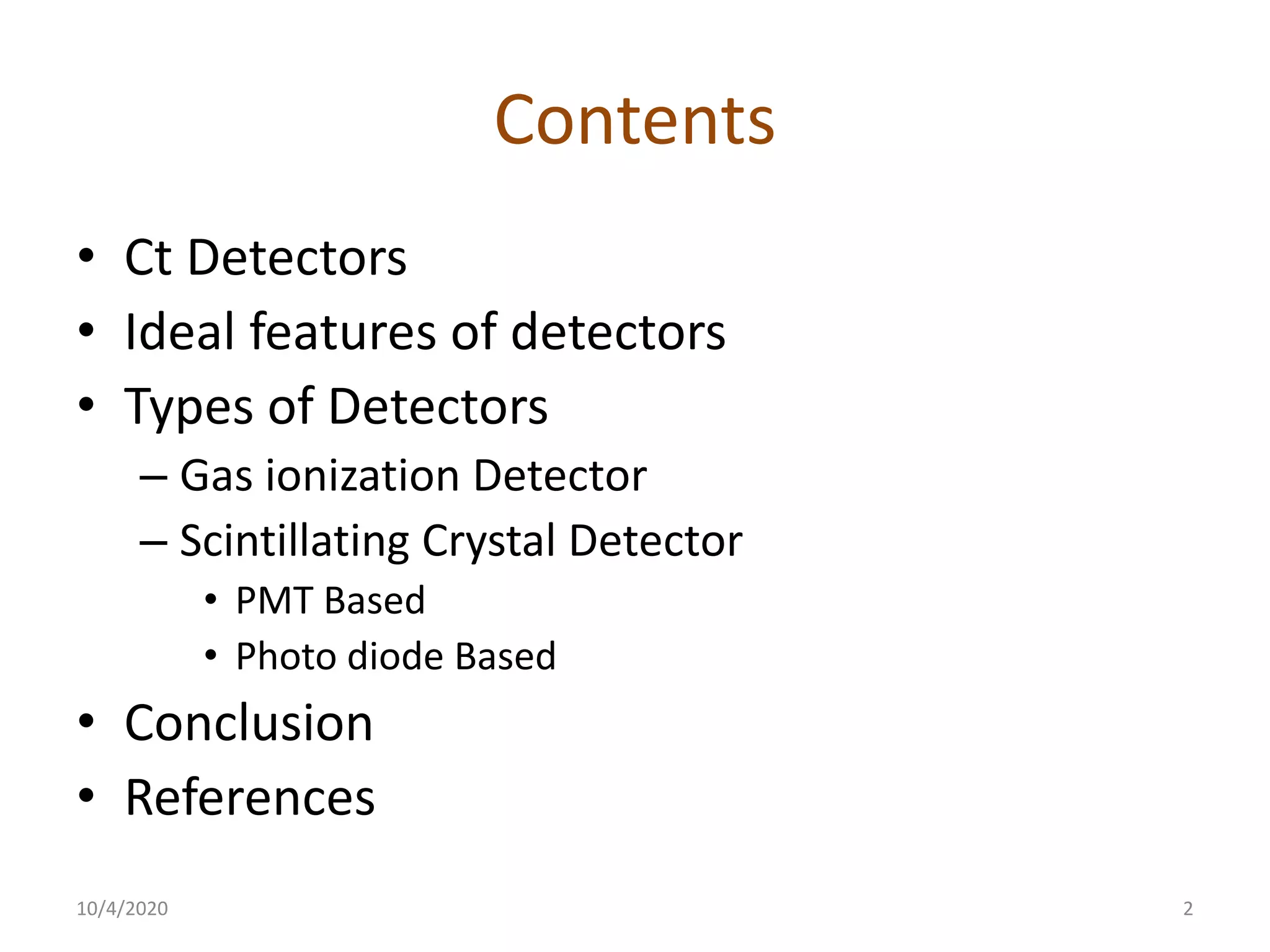 Contents

• Ct Detectors
• Ideal features of detectors
• Types of Detectors
– Gas ionization Detector
– Scintillating Crystal Detector
• PMT Based
• Photo diode Based
• Conclusion
• References

10/4/2020

2